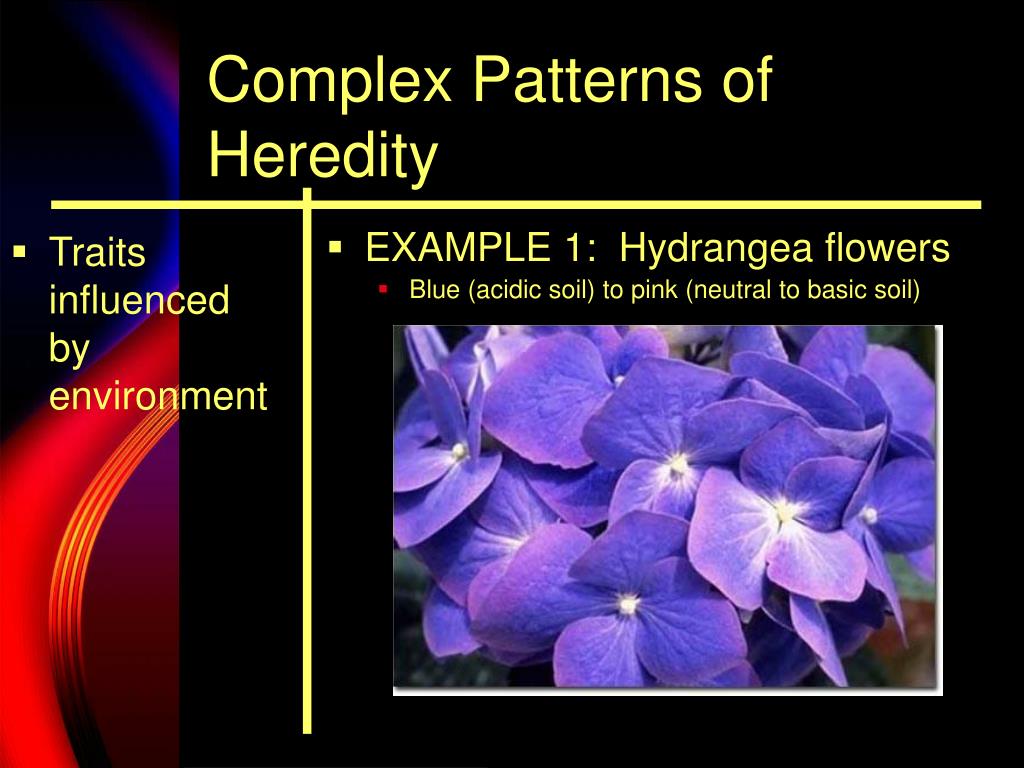 Complex Patterns of Heredity

▪ Traits influenced by environment

▪ EXAMPLE 1: Hydrangea flowers
▪ Blue (acidic soil) to pink (neutral to basic soil)